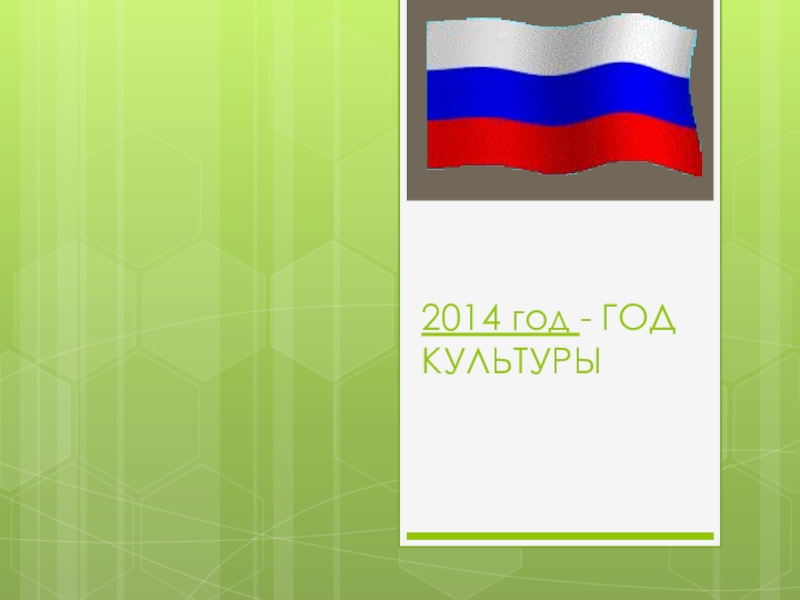 2014 год - ГОД КУЛЬТУРЫ